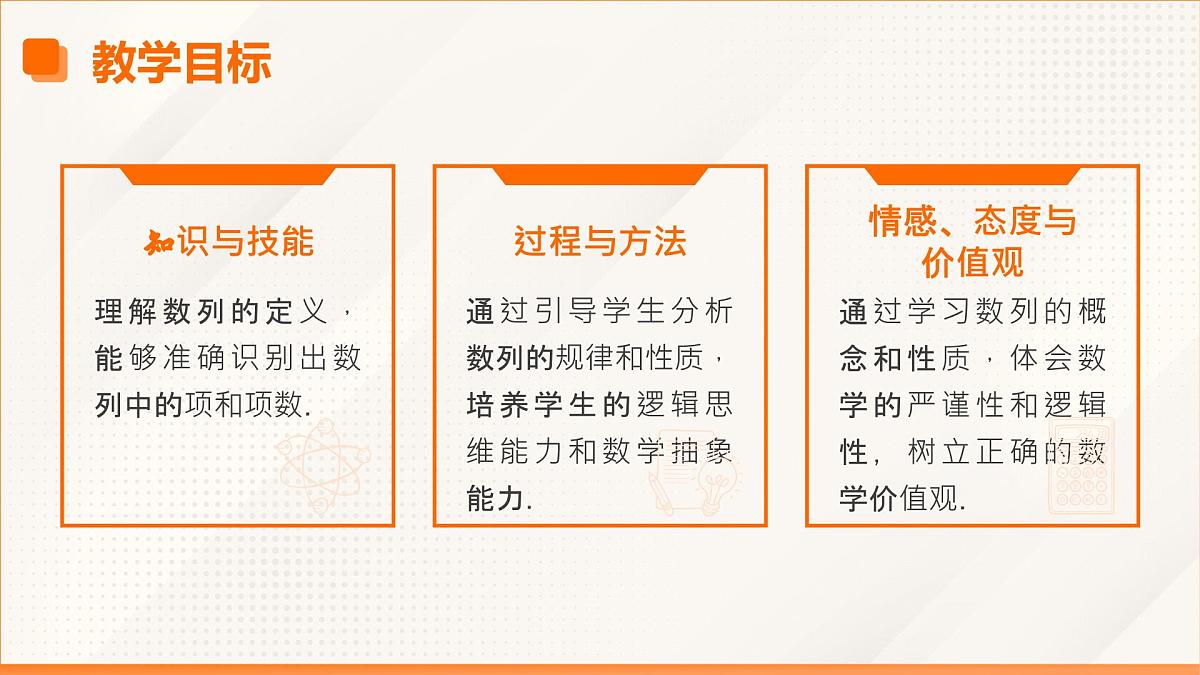 教学目标

知识与技能

理解数列的定义，能够准确识别出数列中的项和项数.

过程与方法

通过引导学生分析数列的规律和性质，培养学生的逻辑思维能力和数学抽象能力.

情感、态度与价值观

通过学习数列的概念和性质，体会数学的严谨性和逻辑性，树立正确的数学价值观.